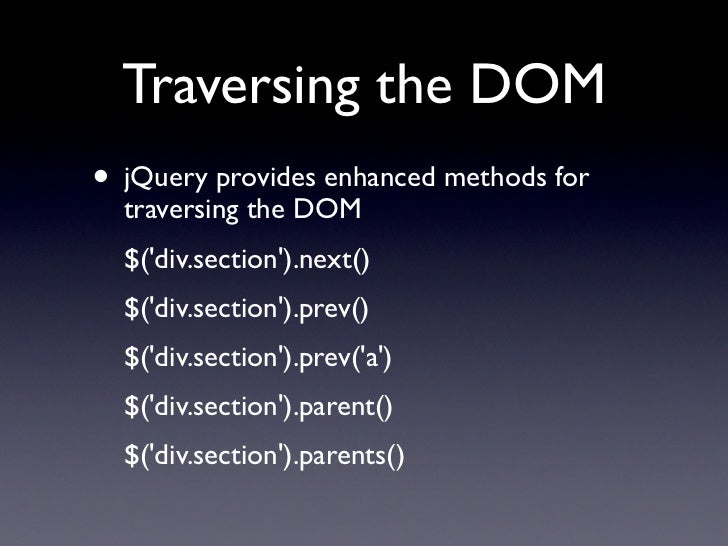 Traversing the DOM

• jQuery provides enhanced methods for traversing the DOM

$('div.section').next()

$('div.section').prev()

$('div.section').prev('a')

$('div.section').parent()

$('div.section').parents()